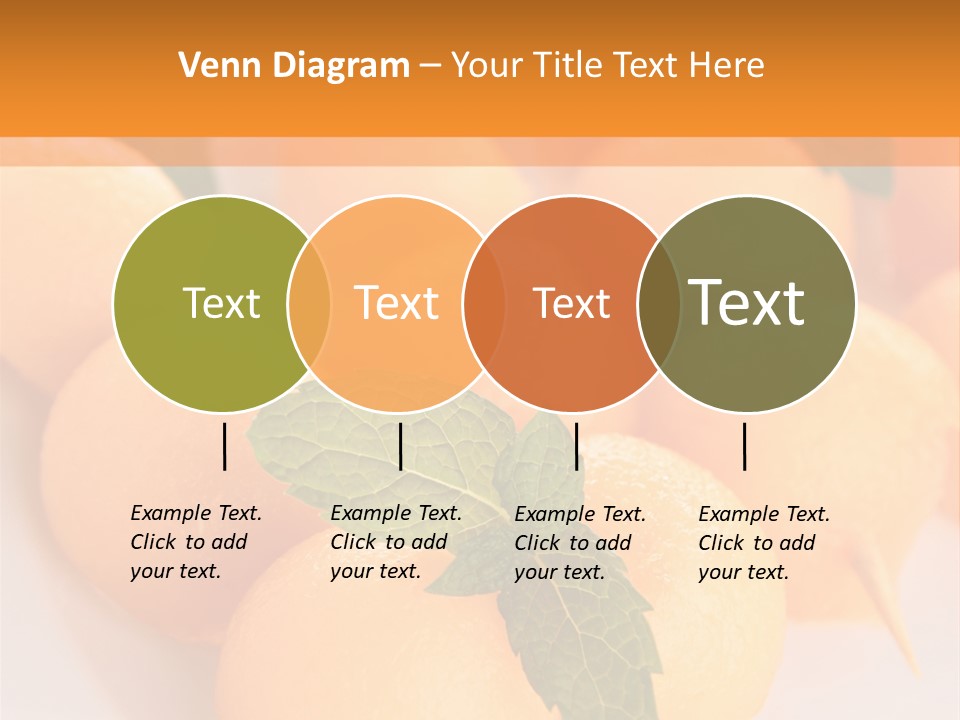 Venn Diagram – Your Title Text Here

Text

Text

Text

Text

Example Text. Click to add your text.

Example Text. Click to add your text.

Example Text. Click to add your text.

Example Text. Click to add your text.